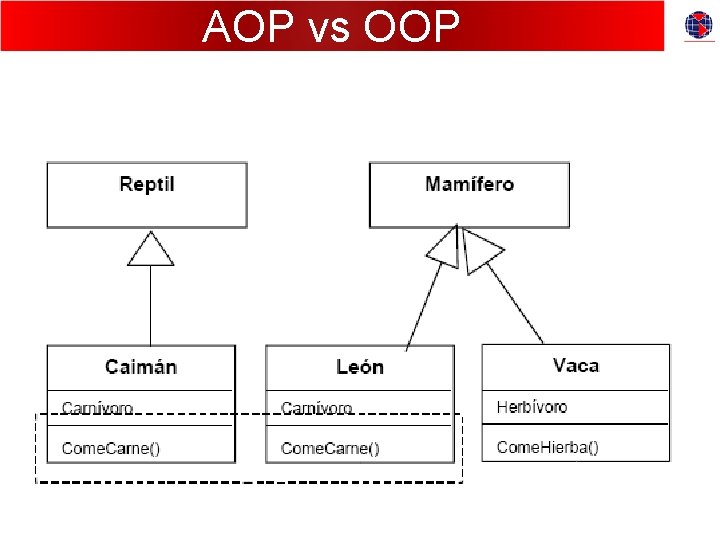 AOP vs OOP

Reptil

Mamífero

Caimán

Carnívoro

ComeCarne()

León

Carnívoro

ComeCarne()

Vaca

Herbívoro

ComeHierba()